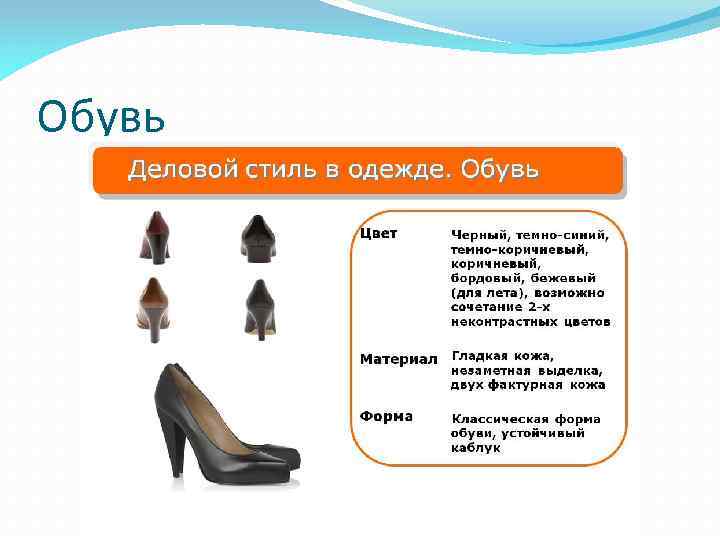 Обувь

Деловой стиль в одежде. Обувь

| Цвет | Черный, темно-синий, темно-коричневый, коричневый, бордовый, бежевый (для лета), возможно сочетание 2-х неконтрастных цветов |
|---|---|
| Материал | Гладкая кожа, незаметная выделка, двух фактурная кожа |
| Форма | Классическая форма обуви, устойчивый каблук |